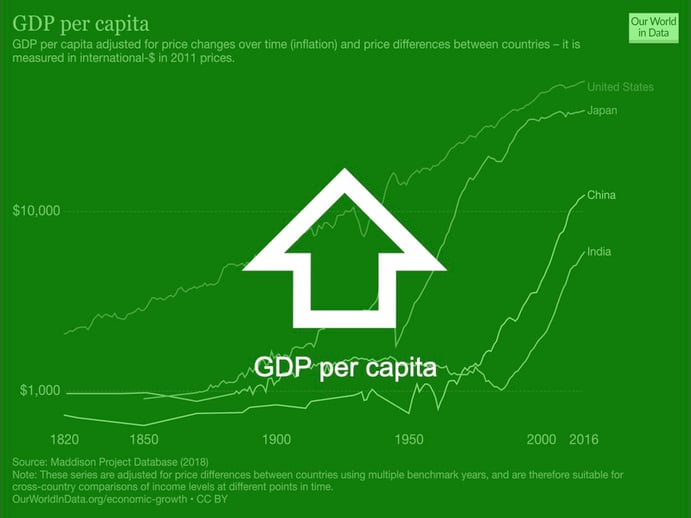 GDP per capita
GDP per capita adjusted for price changes over time (inflation) and price differences between countries – it is measured in international-$ in 2011 prices.

Our World in Data

United States
Japan
China
India

$10,000
$1,000

GDP per capita

1820
1850
1900
1950
2000
2016

Source: Maddison Project Database (2018)
Note: These series are adjusted for price differences between countries using multiple benchmark years, and are therefore suitable for cross-country comparisons of income levels at different points in time.
OurWorldInData.org/economic-growth • CC BY